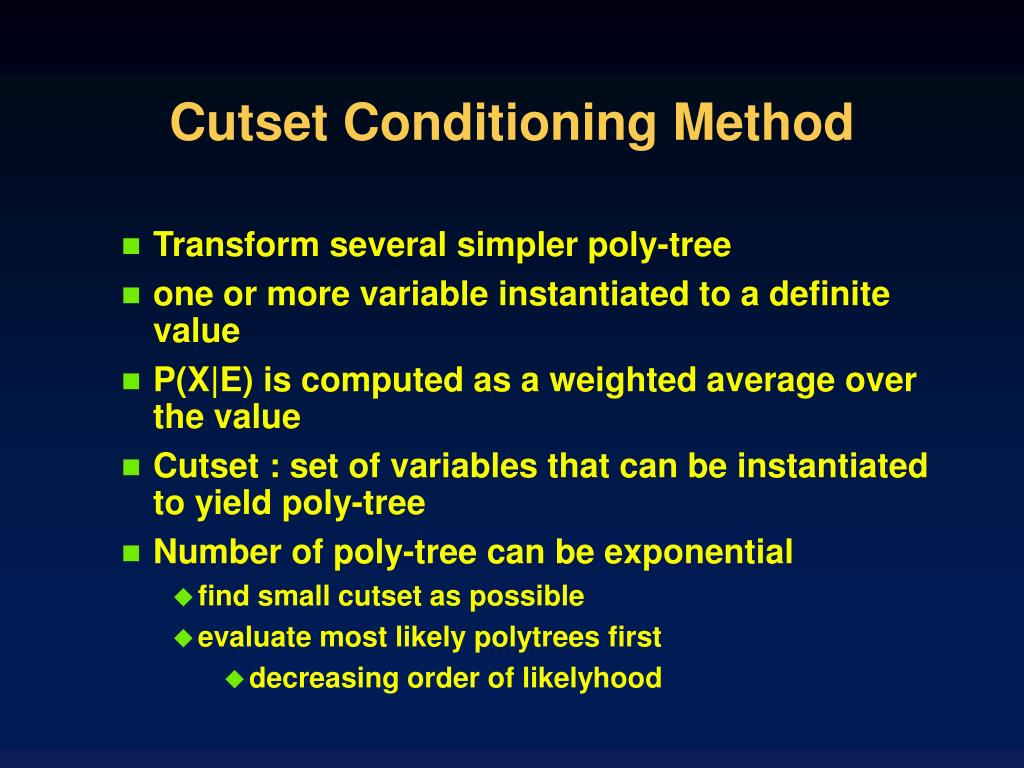 Cutset Conditioning Method

- Transform several simpler poly-tree
- one or more variable instantiated to a definite value
- P(X|E) is computed as a weighted average over the value
- Cutset : set of variables that can be instantiated to yield poly-tree
- Number of poly-tree can be exponential
  - find small cutset as possible
  - evaluate most likely polytrees first
    - decreasing order of likelyhood